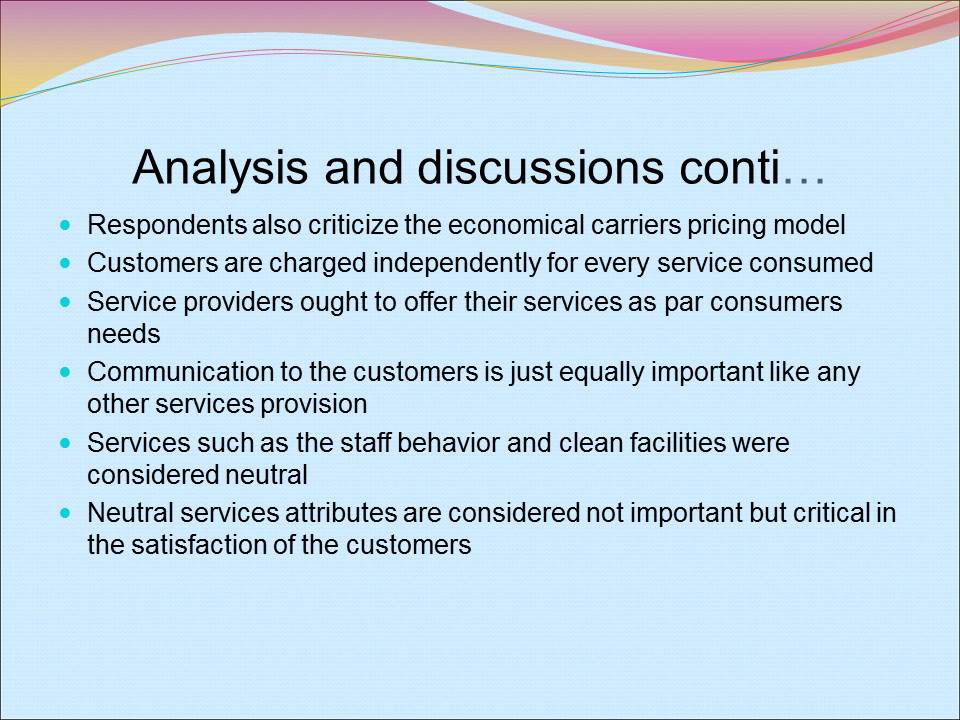 Analysis and discussions conti…

- Respondents also criticize the economical carriers pricing model
- Customers are charged independently for every service consumed
- Service providers ought to offer their services as par consumers needs
- Communication to the customers is just equally important like any other services provision
- Services such as the staff behavior and clean facilities were considered neutral
- Neutral services attributes are considered not important but critical in the satisfaction of the customers